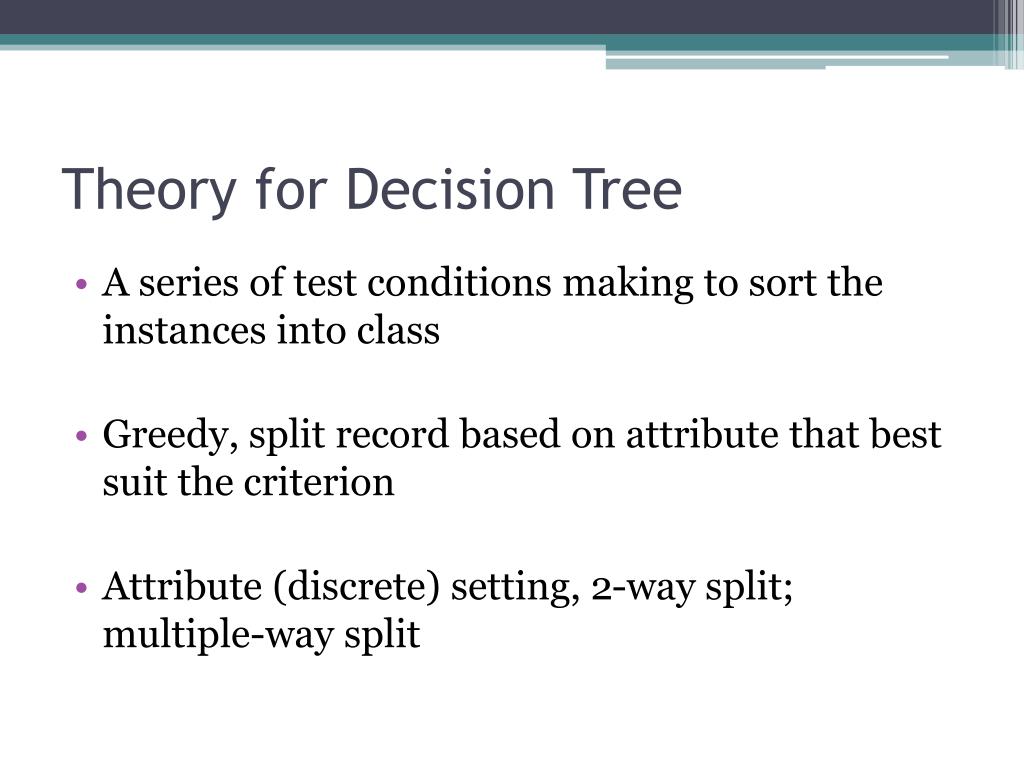 Theory for Decision Tree

• A series of test conditions making to sort the instances into class

• Greedy, split record based on attribute that best suit the criterion

• Attribute (discrete) setting, 2-way split; multiple-way split